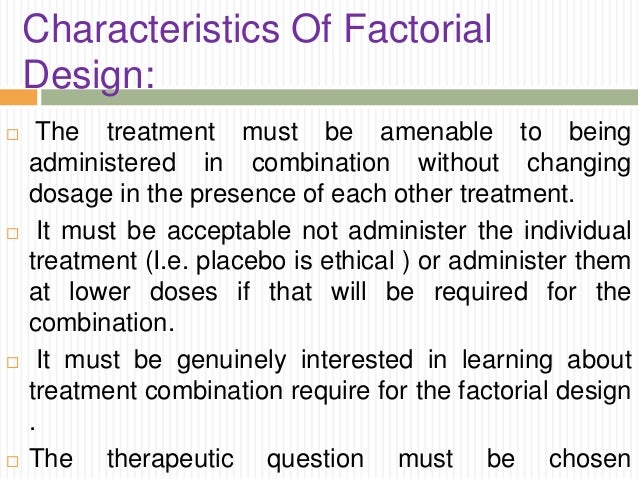 Characteristics Of Factorial Design:

□ The treatment must be amenable to being administered in combination without changing dosage in the presence of each other treatment.

□ It must be acceptable not administer the individual treatment (I.e. placebo is ethical ) or administer them at lower doses if that will be required for the combination.

□ It must be genuinely interested in learning about treatment combination require for the factorial design .

□ The therapeutic question must be chosen